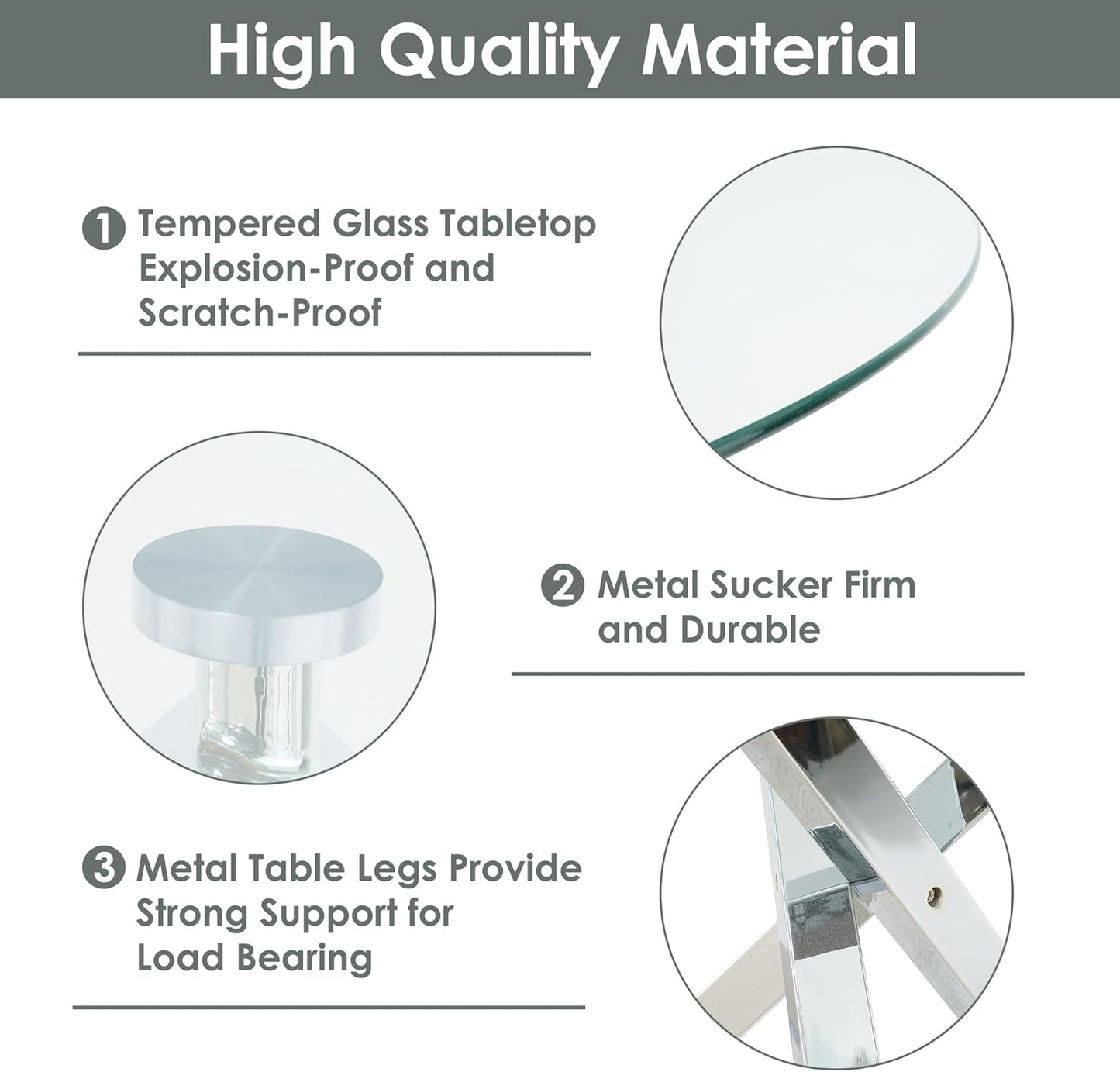 High Quality Material

1 Tempered Glass Tabletop Explosion-Proof and Scratch-Proof

2 Metal Sucker Firm and Durable

3 Metal Table Legs Provide Strong Support for Load Bearing